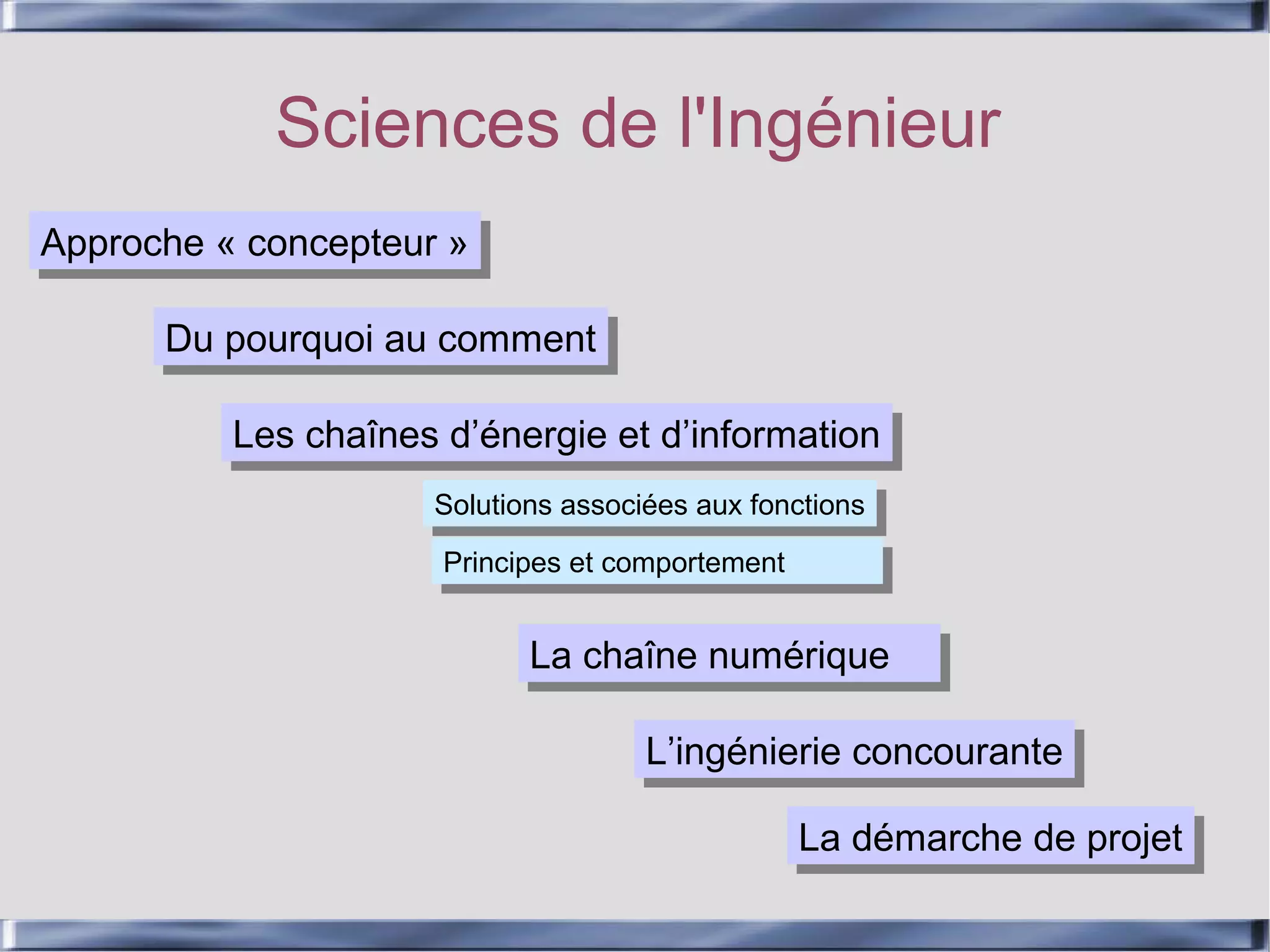 Sciences de l'Ingénieur

Approche « concepteur »

Du pourquoi au comment

Les chaînes d’énergie et d’information

Solutions associées aux fonctions

Principes et comportement

La chaîne numérique

L’ingénierie concourante

La démarche de projet